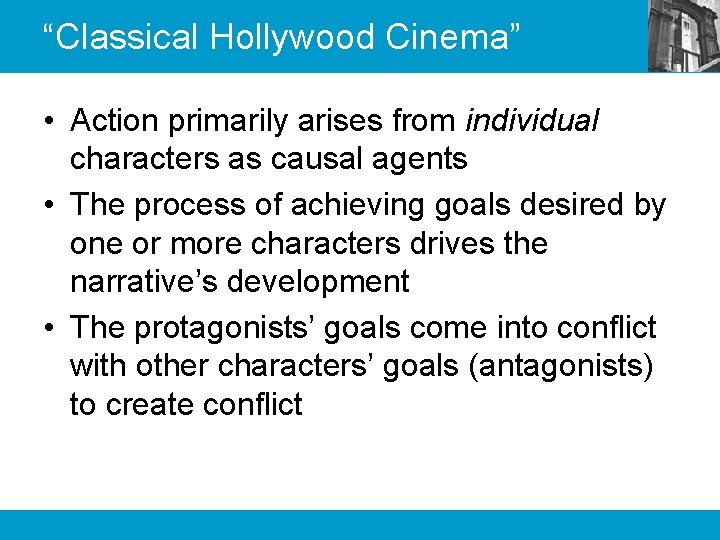 “Classical Hollywood Cinema”

• Action primarily arises from individual characters as causal agents
• The process of achieving goals desired by one or more characters drives the narrative’s development
• The protagonists’ goals come into conflict with other characters’ goals (antagonists) to create conflict